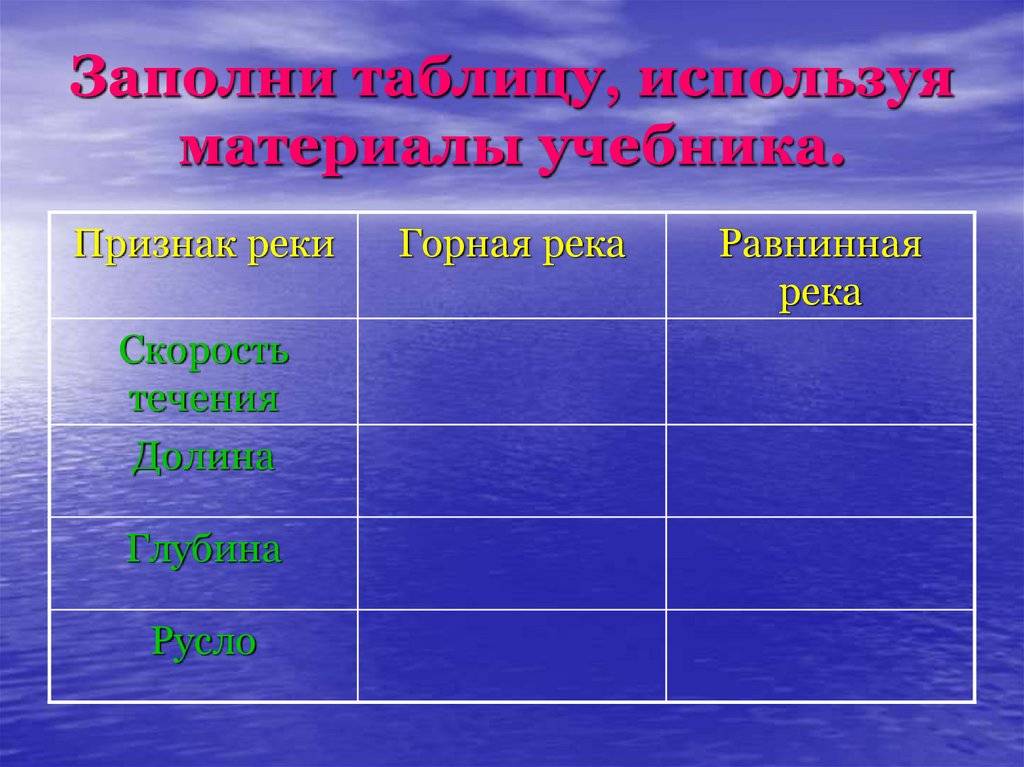 Заполни таблицу, используя материалы учебника.

| Признак реки | Горная река | Равнинная река |
|---|---|---|
| Скорость течения | | |
| Долина | | |
| Глубина | | |
| Русло | | |